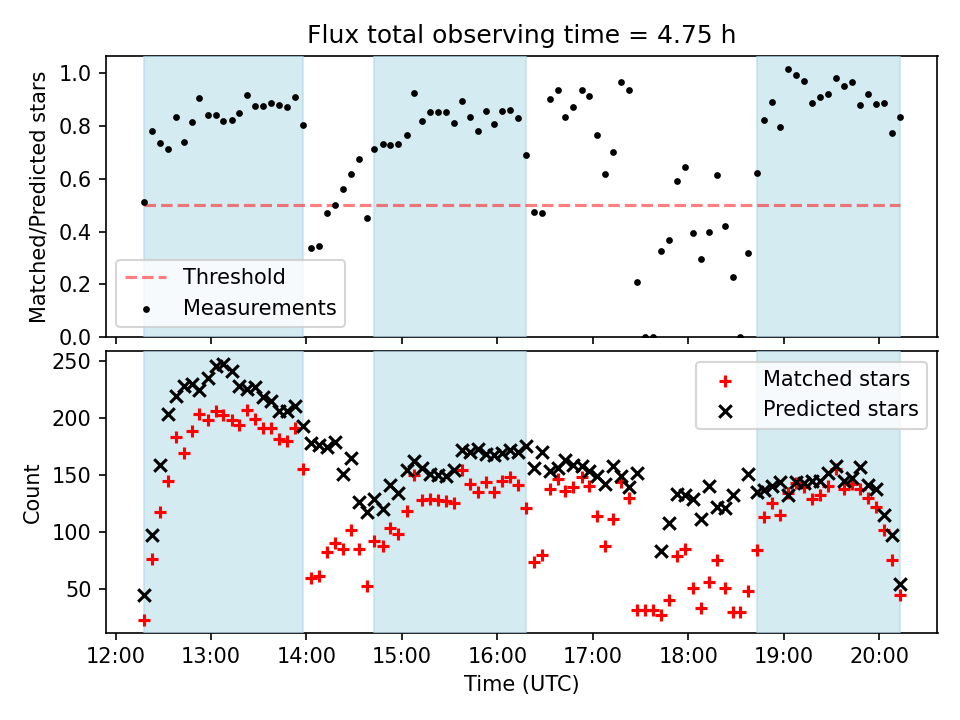 Flux total observing time = 4.75 h

Matched/Predicted stars

1.0
0.8
0.6
0.4
0.2
0.0

Threshold
Measurements

Count

250
200
150
100
50

Matched stars
Predicted stars

12:00
13:00
14:00
15:00
16:00
17:00
18:00
19:00
20:00

Time (UTC)